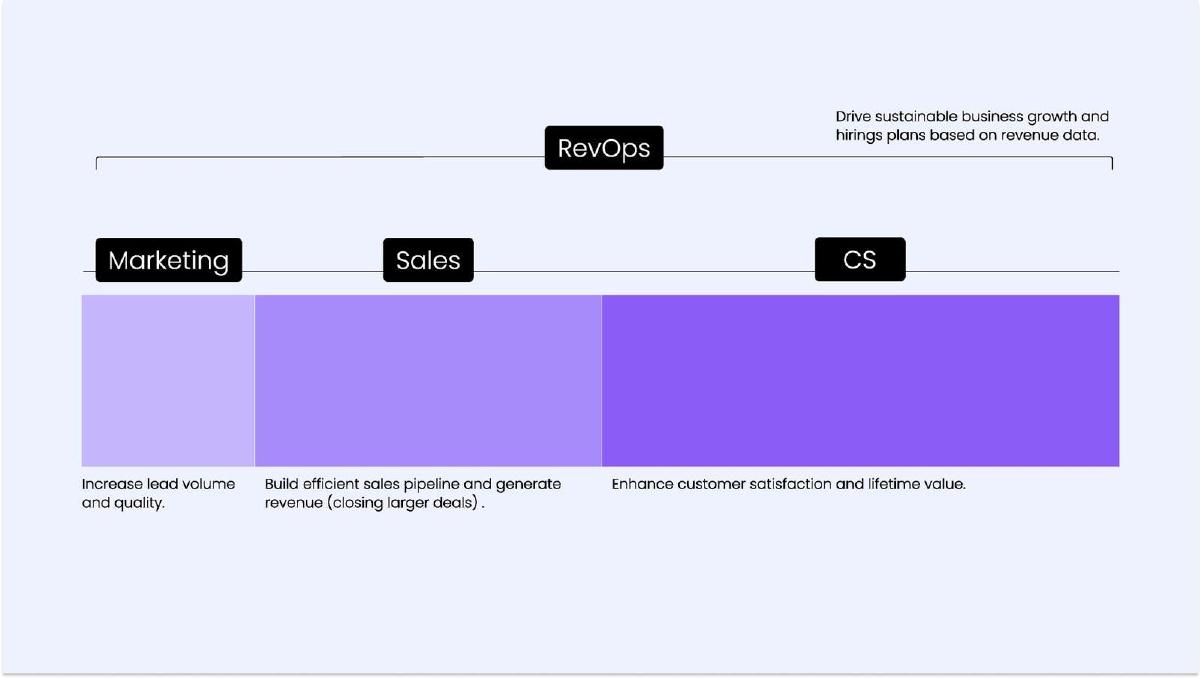 Drive sustainable business growth and hirings plans based on revenue data.

RevOps

Marketing

Sales

CS

Increase lead volume and quality.

Build efficient sales pipeline and generate revenue (closing larger deals) .

Enhance customer satisfaction and lifetime value.